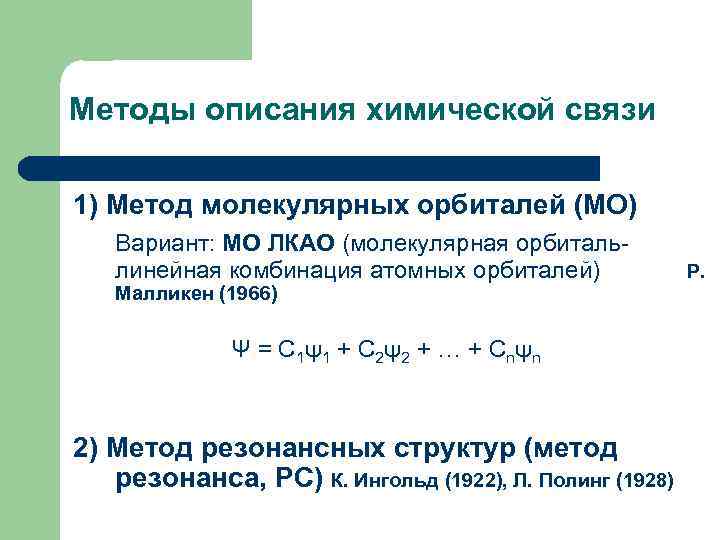 Методы описания химической связи

1) Метод молекулярных орбиталей (МО)

Вариант: МО ЛКАО (молекулярная орбиталь-линейная комбинация атомных орбиталей) Р. Малликен (1966)

$\Psi = C_1\psi_1 + C_2\psi_2 + \ldots + C_n\psi_n$

2) Метод резонансных структур (метод резонанса, РС) К. Ингольд (1922), Л. Полинг (1928)